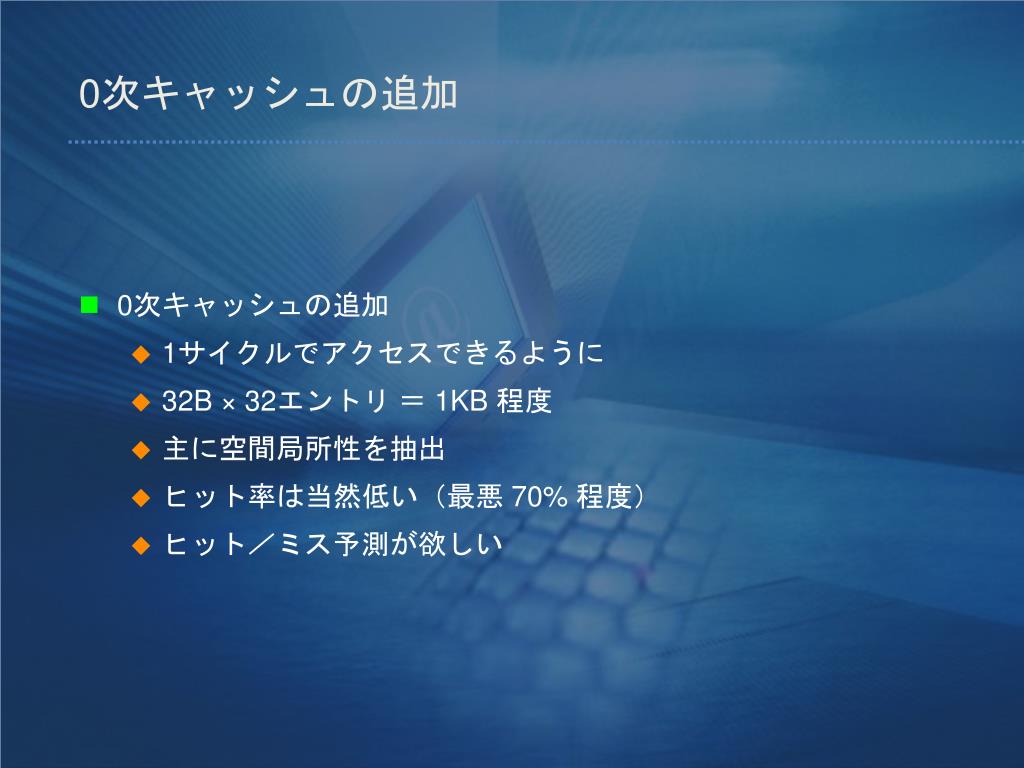 0次キャッシュの追加

0次キャッシュの追加

1サイクルでアクセスできるように

32B × 32エントリ ＝ 1KB 程度

主に空間局所性を抽出

ヒット率は当然低い（最悪 70% 程度）

ヒット／ミス予測が欲しい